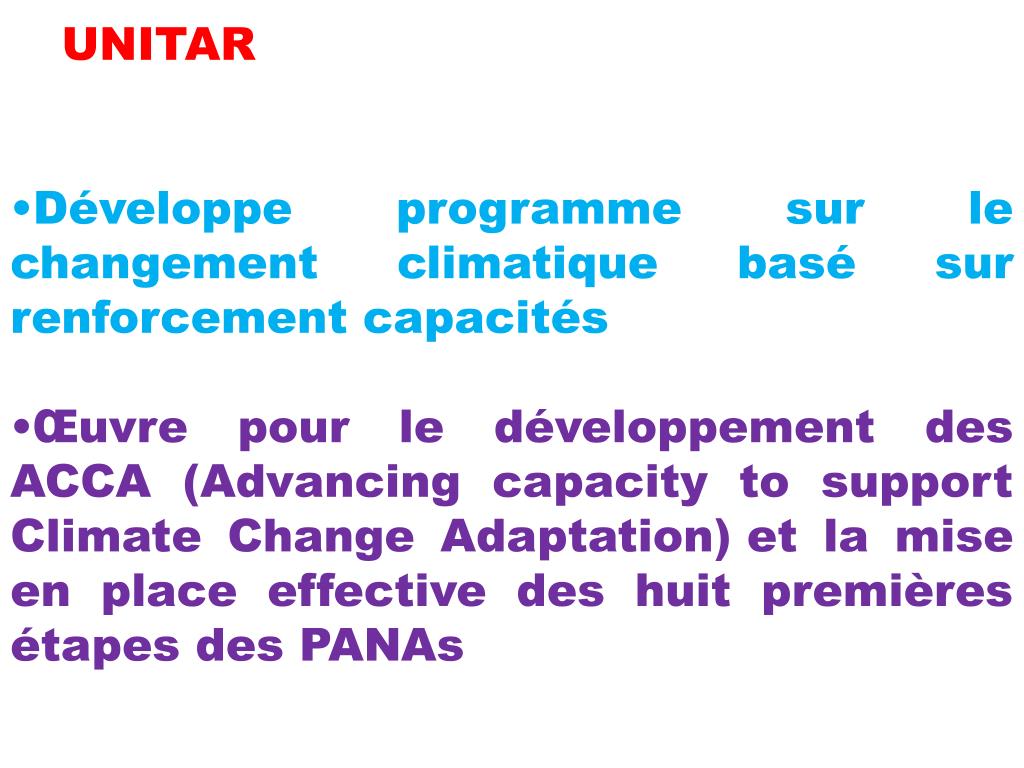 UNITAR

•Développe programme sur le changement climatique basé sur renforcement capacités

•Œuvre pour le développement des ACCA (Advancing capacity to support Climate Change Adaptation) et la mise en place effective des huit premières étapes des PANAs